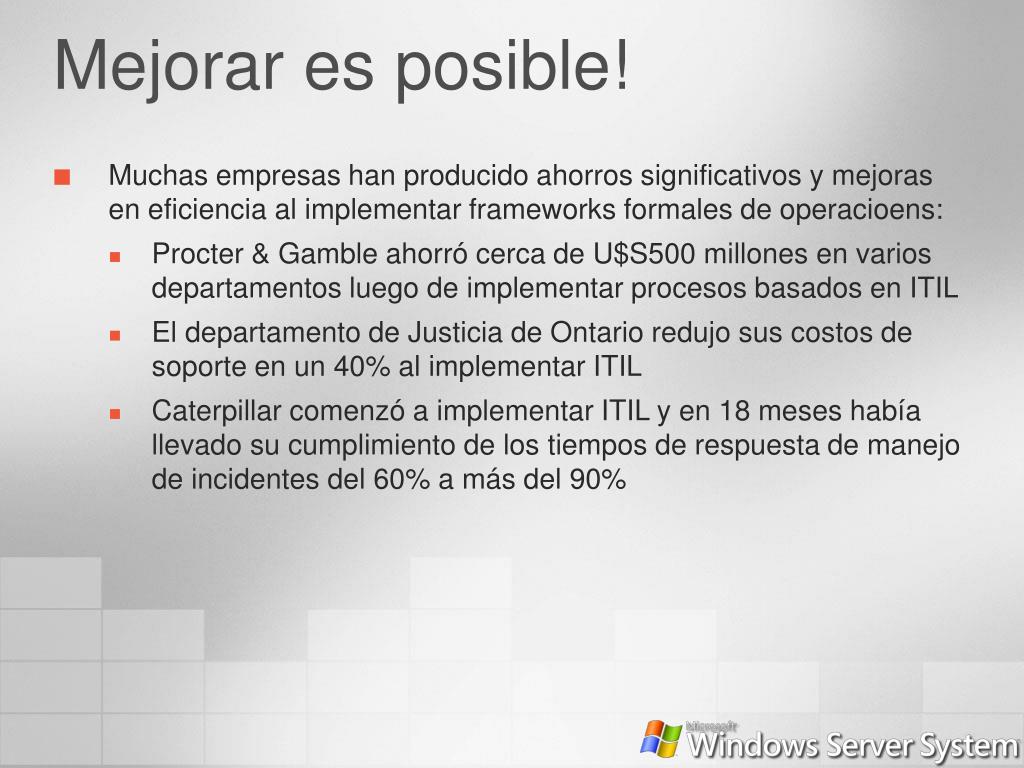 Mejorar es posible!

Muchas empresas han producido ahorros significativos y mejoras en eficiencia al implementar frameworks formales de operacioens:

Procter & Gamble ahorró cerca de U$S500 millones en varios departamentos luego de implementar procesos basados en ITIL

El departamento de Justicia de Ontario redujo sus costos de soporte en un 40% al implementar ITIL

Caterpillar comenzó a implementar ITIL y en 18 meses había llevado su cumplimiento de los tiempos de respuesta de manejo de incidentes del 60% a más del 90%

Microsoft Windows Server System